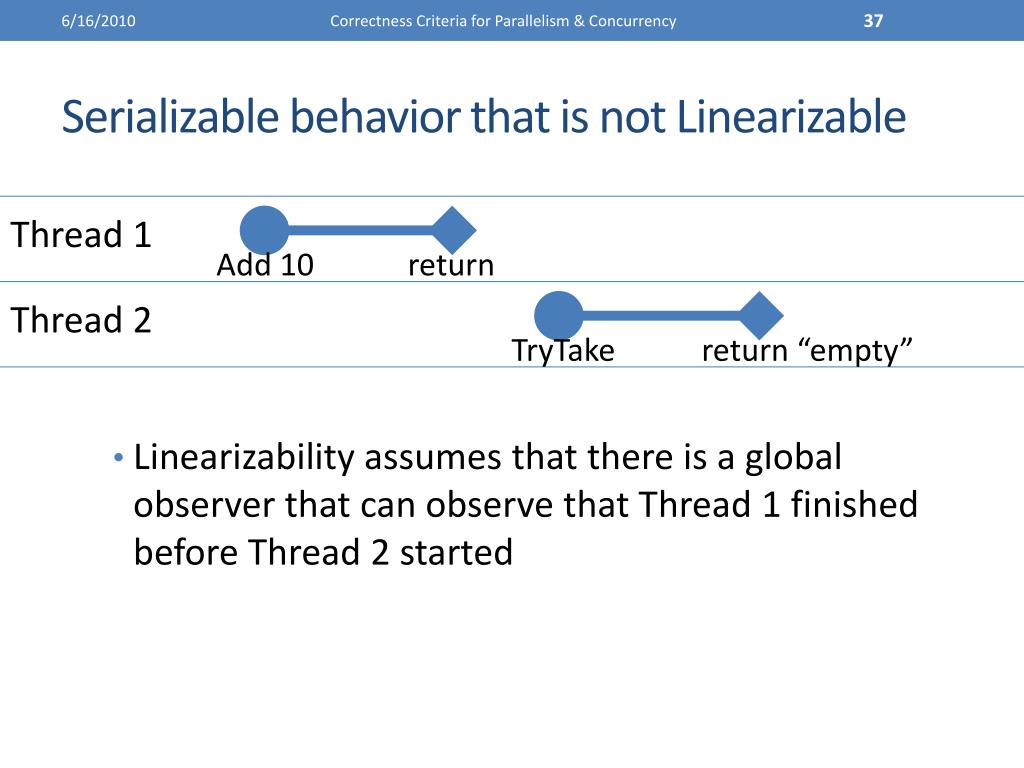 6/16/2010 Correctness Criteria for Parallelism & Concurrency 37

Serializable behavior that is not Linearizable

Thread 1

Add 10 return

Thread 2

TryTake return “empty”

• Linearizability assumes that there is a global observer that can observe that Thread 1 finished before Thread 2 started